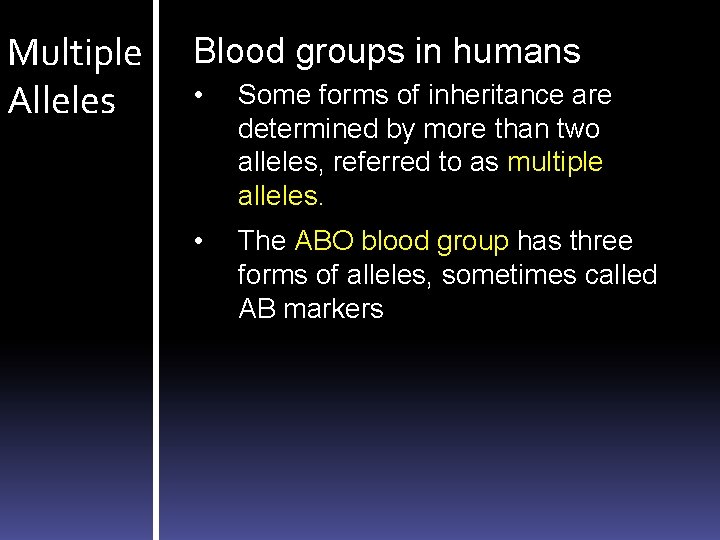 Multiple Alleles

Blood groups in humans

• Some forms of inheritance are determined by more than two alleles, referred to as multiple alleles.

• The ABO blood group has three forms of alleles, sometimes called AB markers